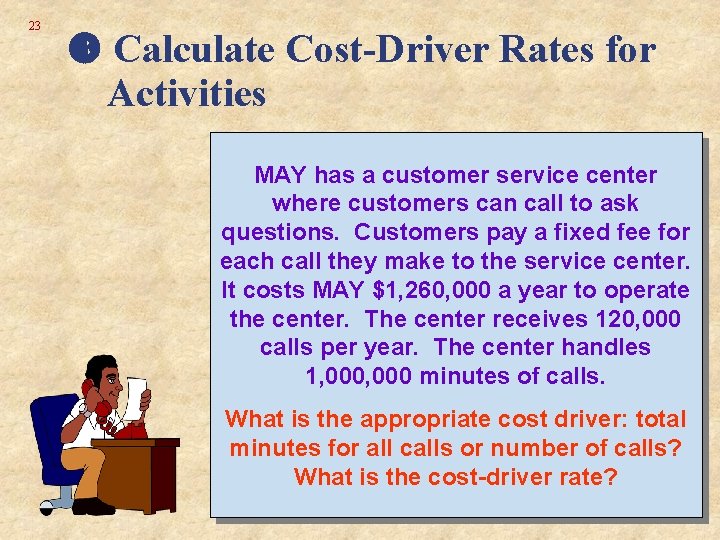 23

❸ Calculate Cost-Driver Rates for Activities

MAY has a customer service center where customers can call to ask questions. Customers pay a fixed fee for each call they make to the service center. It costs MAY $1,260,000 a year to operate the center. The center receives 120,000 calls per year. The center handles 1,000,000 minutes of calls.

What is the appropriate cost driver: total minutes for all calls or number of calls? What is the cost-driver rate?